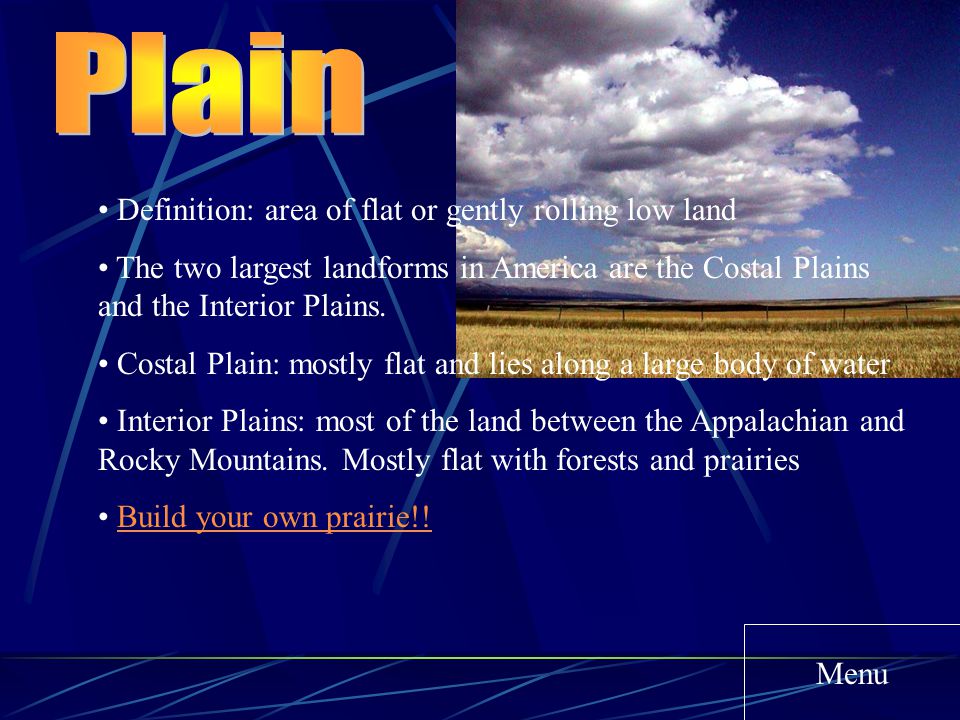 Plain

• Definition: area of flat or gently rolling low land

• The two largest landforms in America are the Costal Plains and the Interior Plains.

• Costal Plain: mostly flat and lies along a large body of water

• Interior Plains: most of the land between the Appalachian and Rocky Mountains. Mostly flat with forests and prairies

• Build your own prairie!!

Menu